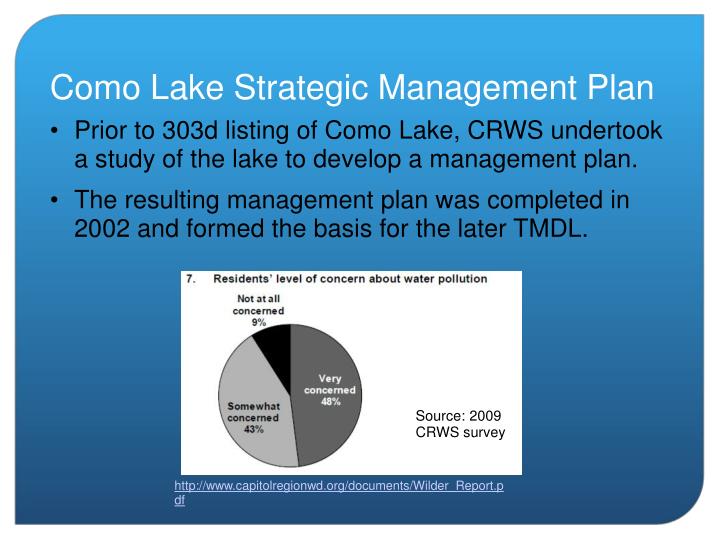 Como Lake Strategic Management Plan

• Prior to 303d listing of Como Lake, CRWS undertook a study of the lake to develop a management plan.

• The resulting management plan was completed in 2002 and formed the basis for the later TMDL.

7. Residents' level of concern about water pollution

Not at all concerned 9%

Very concerned 48%

Somewhat concerned 43%

Source: 2009 CRWS survey

http://www.capitolregionwd.org/documents/Wilder_Report.pdf